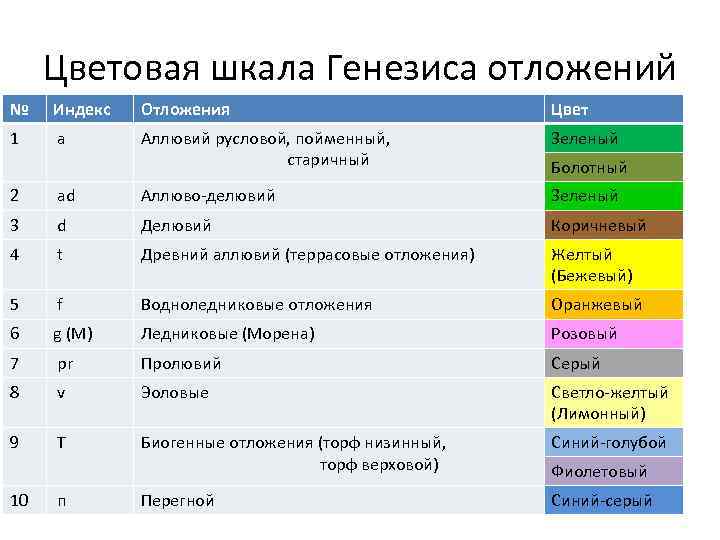 Цветовая шкала Генезиса отложений

| № | Индекс | Отложения | Цвет |
|---|---|---|---|
| 1 | a | Аллювий русловой, пойменный, старичный | Зеленый |
| | | | Болотный |
| 2 | ad | Аллюво-делювий | Зеленый |
| 3 | d | Делювий | Коричневый |
| 4 | t | Древний аллювий (террасовые отложения) | Желтый (Бежевый) |
| 5 | f | Водноледниковые отложения | Оранжевый |
| 6 | g (M) | Ледниковые (Морена) | Розовый |
| 7 | pr | Пролювий | Серый |
| 8 | v | Эоловые | Светло-желтый (Лимонный) |
| 9 | T | Биогенные отложения (торф низинный, торф верховой) | Синий-голубой |
| | | | Фиолетовый |
| 10 | п | Перегной | Синий-серый |